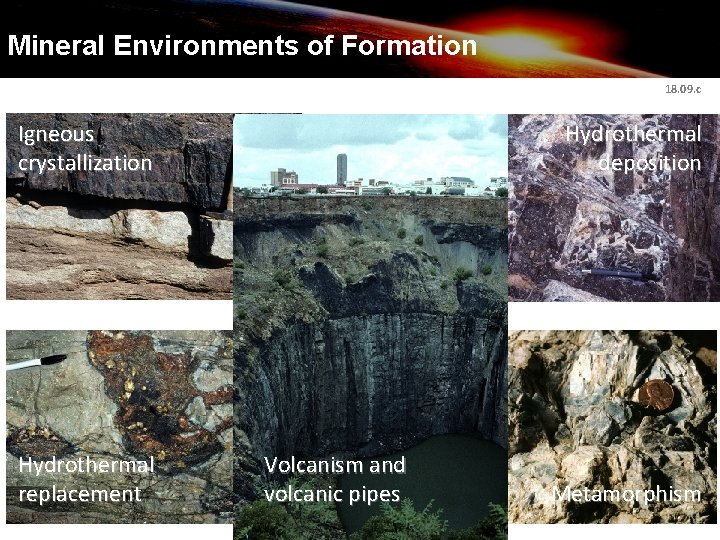 Mineral Environments of Formation

18.09.c

Igneous crystallization

Hydrothermal deposition

Hydrothermal replacement

Volcanism and volcanic pipes

Metamorphism